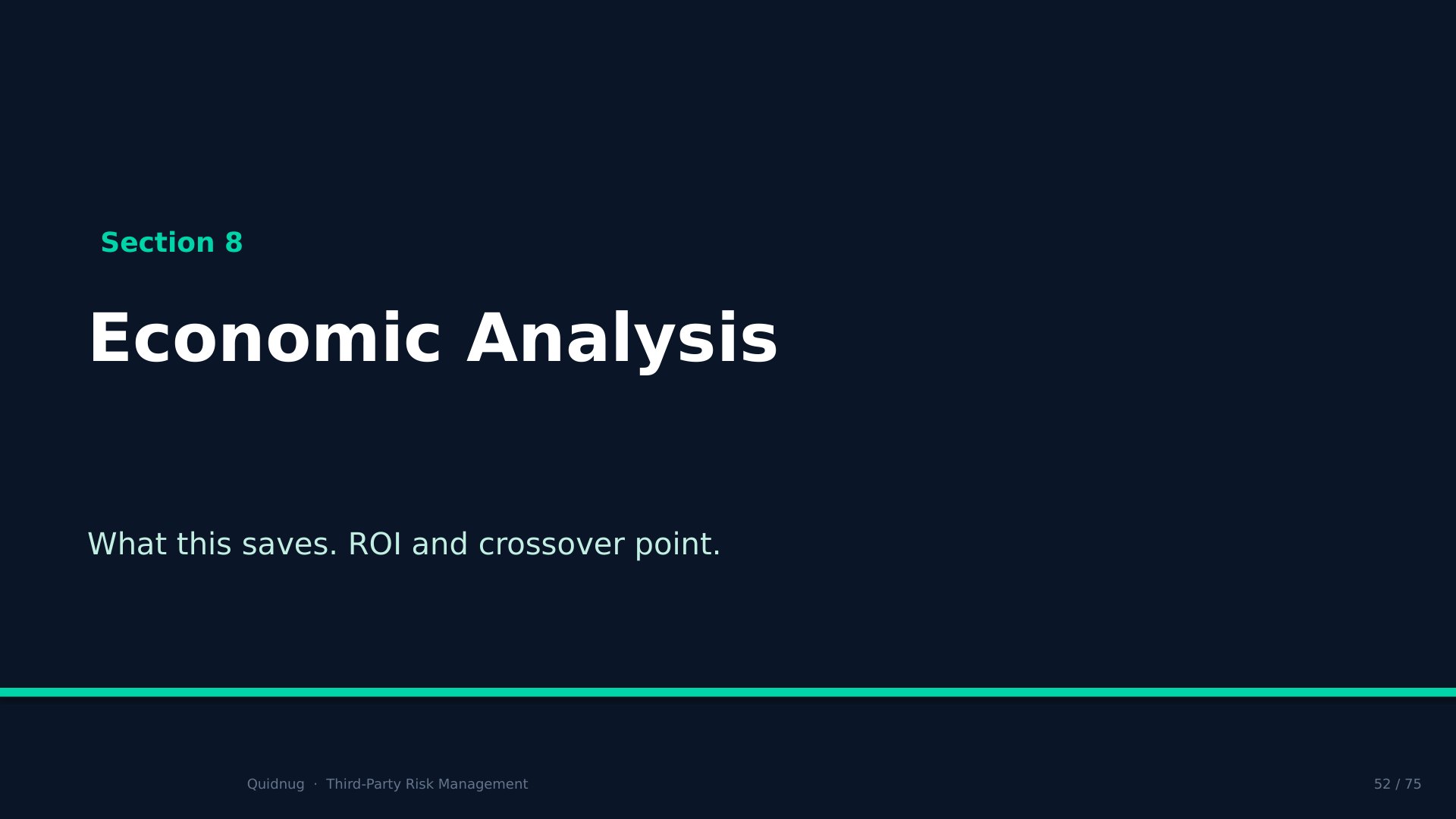 Section 8

Economic Analysis

What this saves. ROI and crossover point.

Quidnug · Third-Party Risk Management

52 / 75